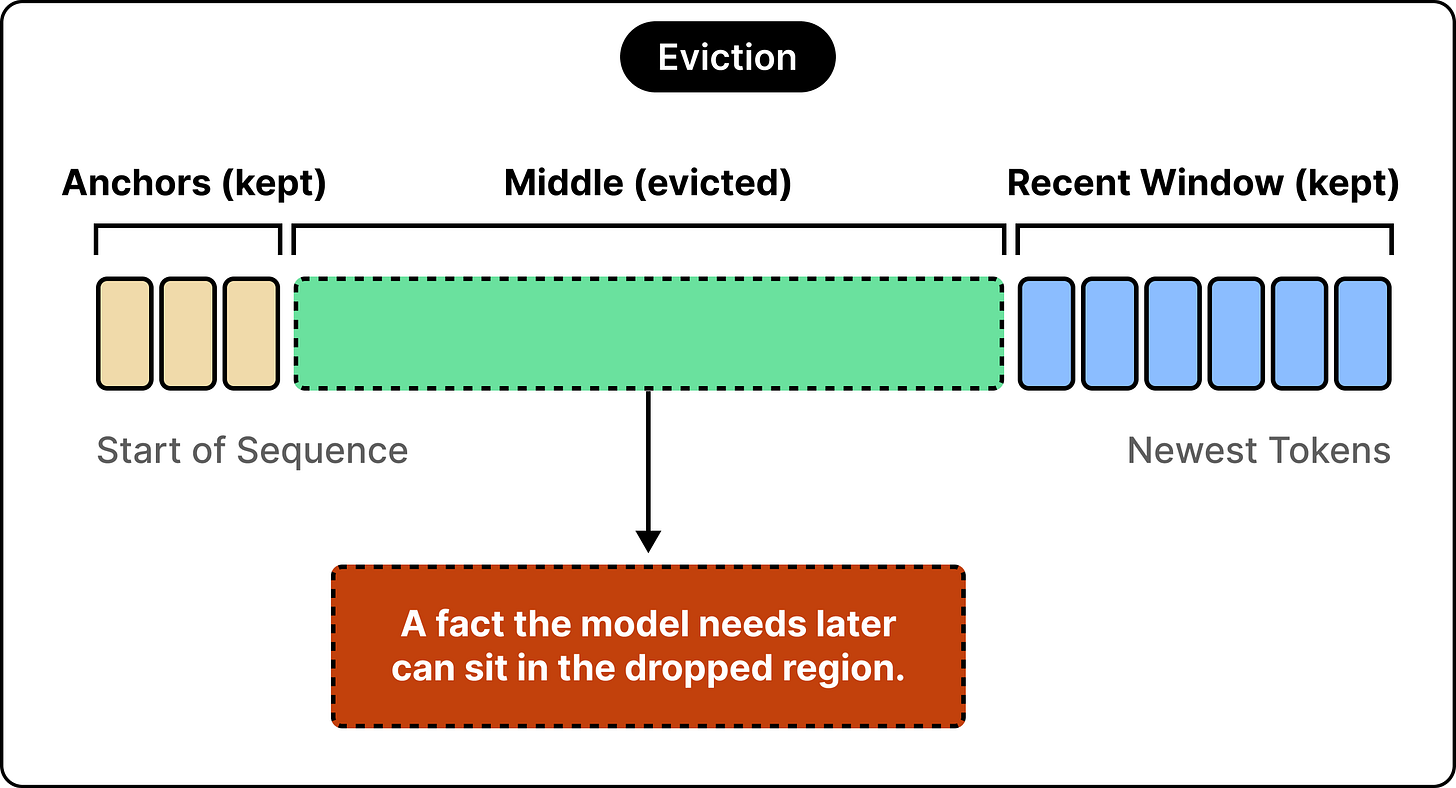 Eviction

Anchors (kept)

Middle (evicted)

Recent Window (kept)

Start of Sequence

Newest Tokens

A fact the model needs later can sit in the dropped region.